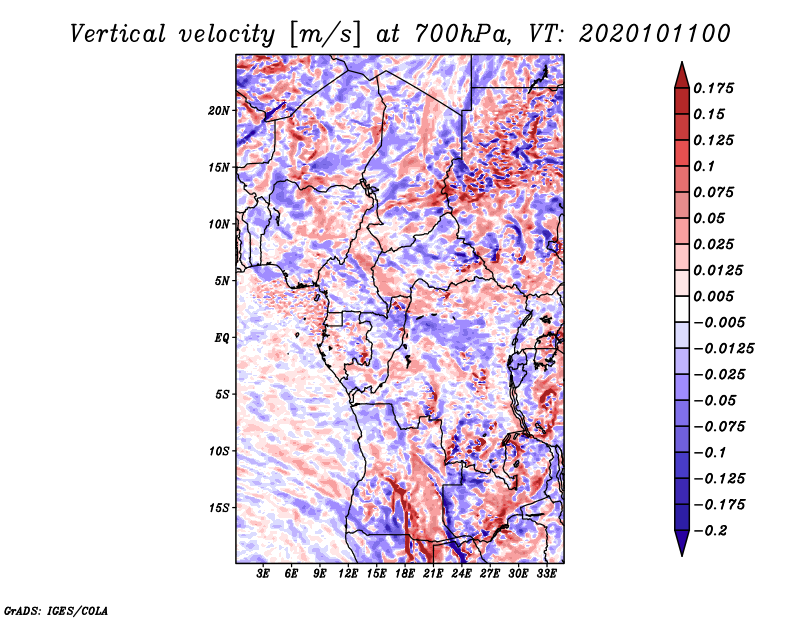 Vertical velocity [m/s] at 700hPa, VT: 2020101100

20N
15N
10N
5N
EQ
5S
10S
15S

3E 6E 9E 12E 15E 18E 21E 24E 27E 30E 33E

0.175
0.15
0.125
0.1
0.075
0.05
0.025
0.0125
0.005
−0.005
−0.0125
−0.025
−0.05
−0.075
−0.1
−0.125
−0.175
−0.2

GrADS: IGES/COLA